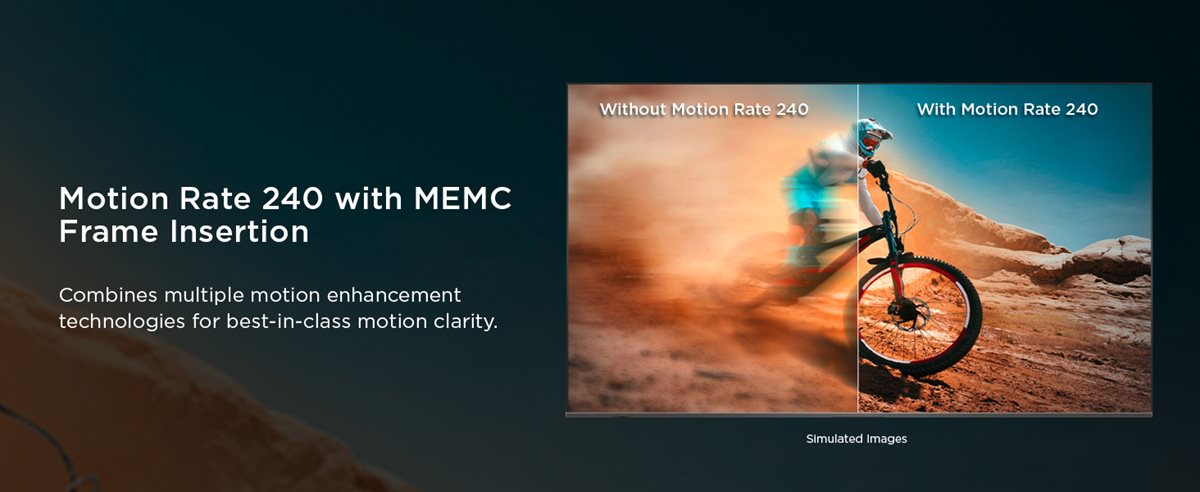 Motion Rate 240 with MEMC Frame Insertion

Combines multiple motion enhancement technologies for best-in-class motion clarity.

Without Motion Rate 240

With Motion Rate 240

Simulated Images